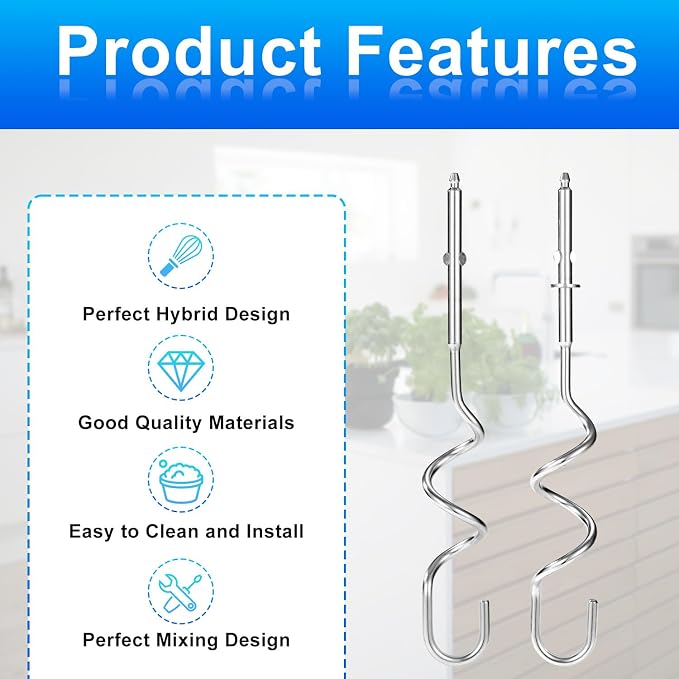 Product Features

Perfect Hybrid Design

Good Quality Materials

Easy to Clean and Install

Perfect Mixing Design